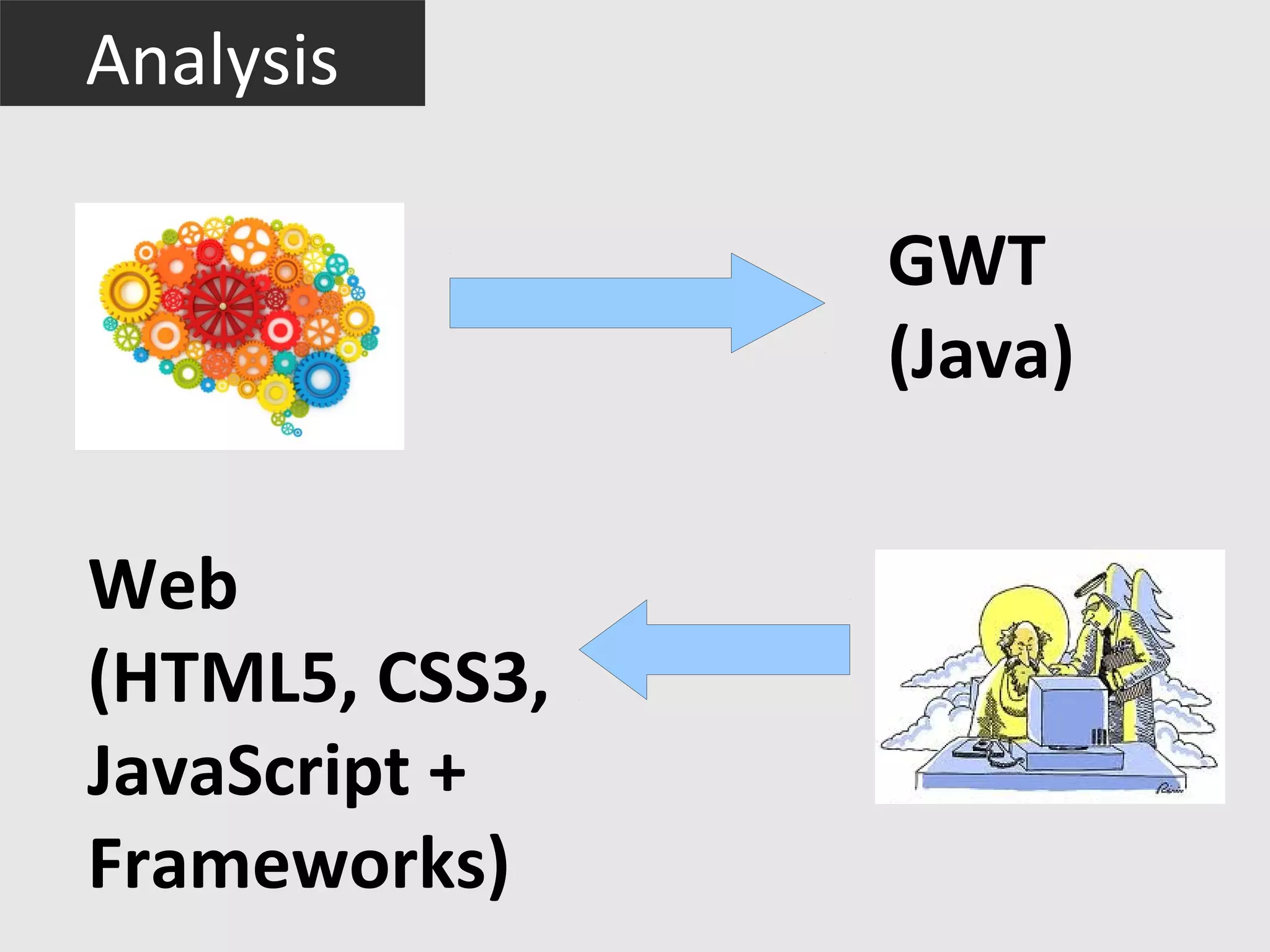 Analysis

GWT
(Java)

Web
(HTML5, CSS3,
JavaScript +
Frameworks)